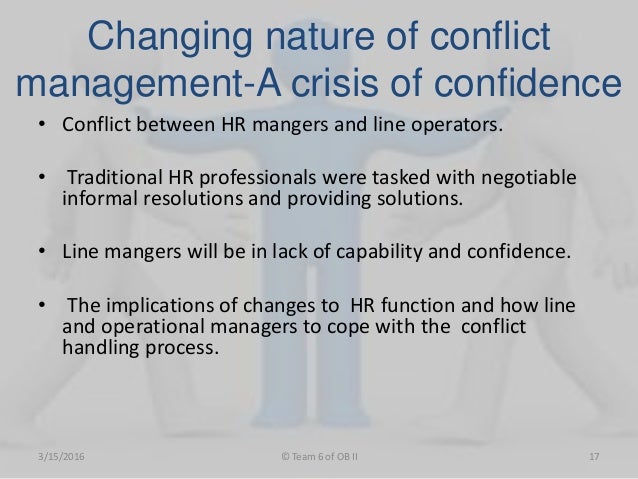 Changing nature of conflict management-A crisis of confidence

• Conflict between HR mangers and line operators.

• Traditional HR professionals were tasked with negotiable informal resolutions and providing solutions.

• Line mangers will be in lack of capability and confidence.

• The implications of changes to HR function and how line and operational managers to cope with the conflict handling process.

3/15/2016 © Team 6 of OB II 17